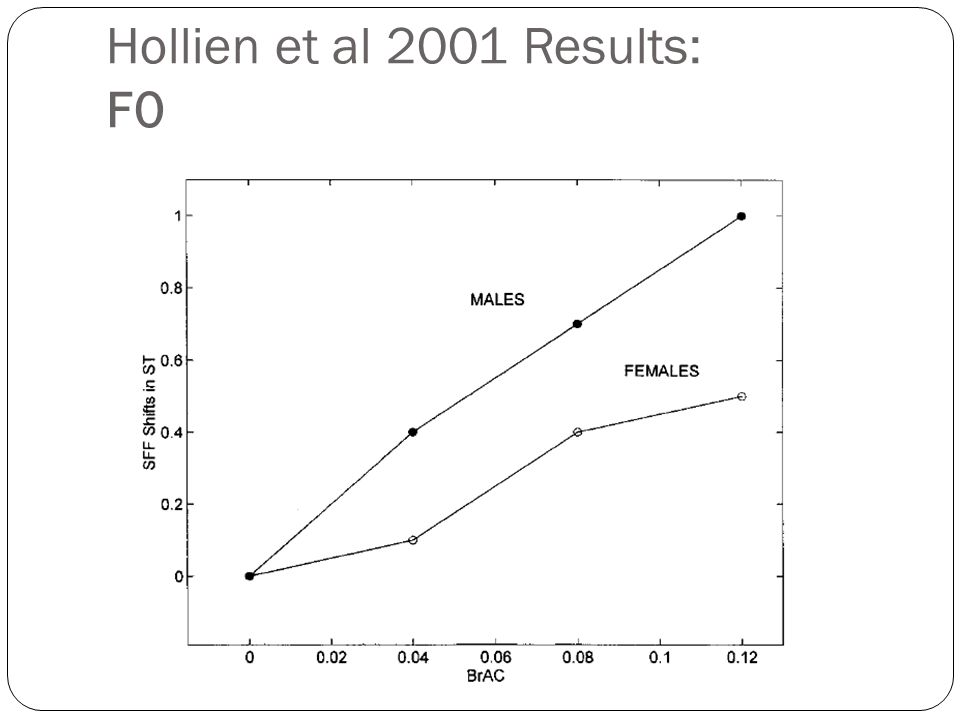 Hollien et al 2001 Results:
F0

1
0.8
0.6
0.4
0.2
0

SFF Shifts in ST

MALES

FEMALES

0 0.02 0.04 0.06 0.08 0.1 0.12
BrAC